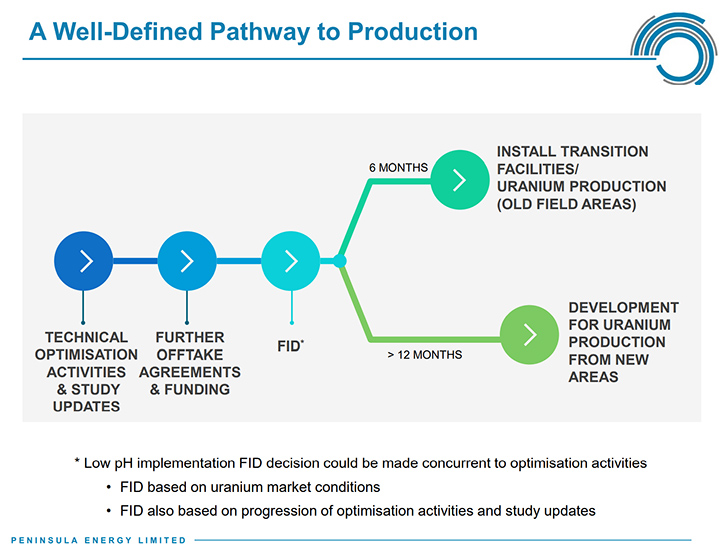 A Well-Defined Pathway to Production

TECHNICAL OPTIMISATION ACTIVITIES & STUDY UPDATES

FURTHER OFFTAKE AGREEMENTS & FUNDING

FID*

6 MONTHS

INSTALL TRANSITION FACILITIES/ URANIUM PRODUCTION (OLD FIELD AREAS)

> 12 MONTHS

DEVELOPMENT FOR URANIUM PRODUCTION FROM NEW AREAS

* Low pH implementation FID decision could be made concurrent to optimisation activities

• FID based on uranium market conditions

• FID also based on progression of optimisation activities and study updates

PENINSULA ENERGY LIMITED